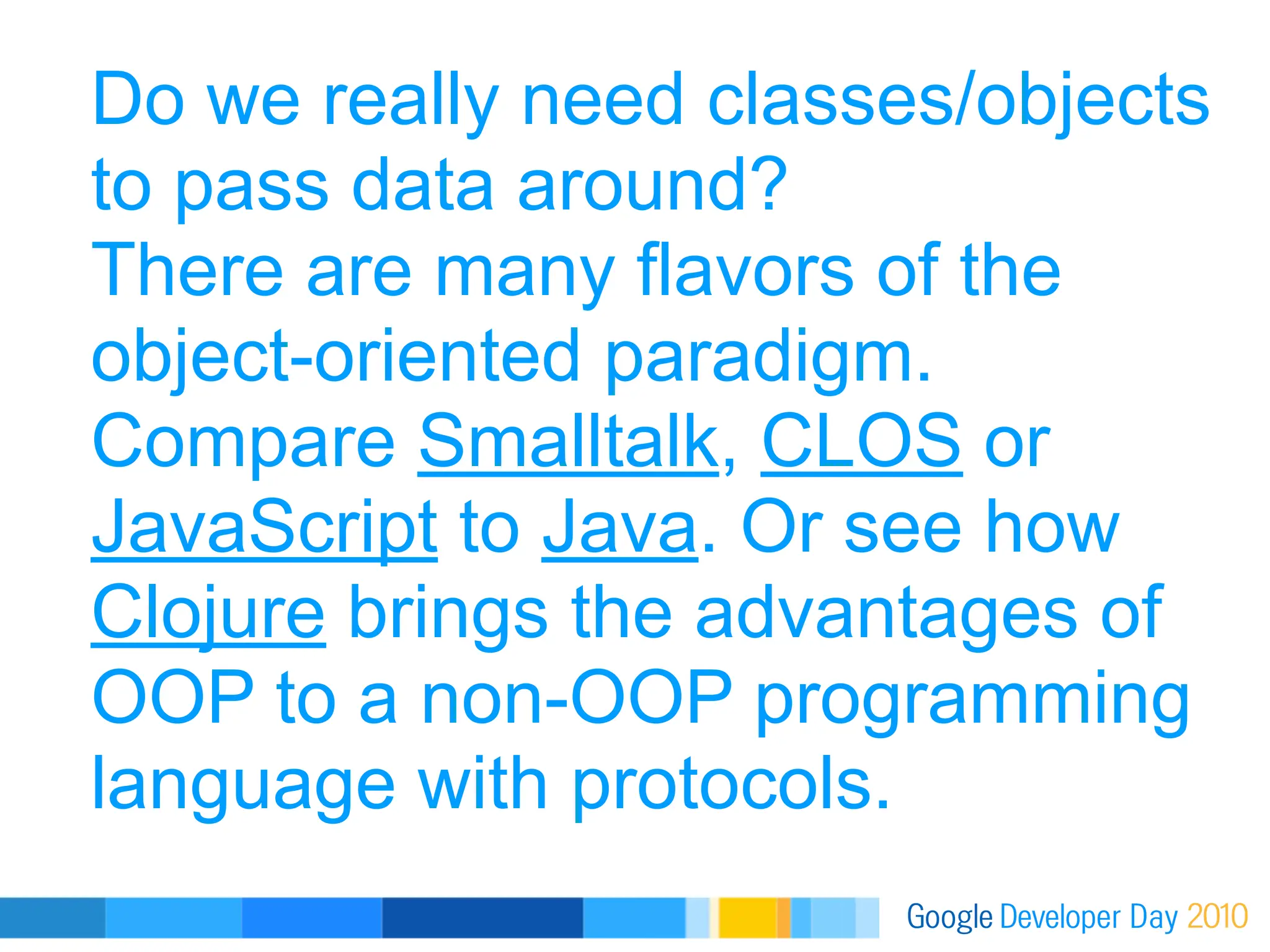 Do we really need classes/objects to pass data around?
There are many flavors of the object-oriented paradigm.
Compare Smalltalk, CLOS or JavaScript to Java. Or see how Clojure brings the advantages of OOP to a non-OOP programming language with protocols.

Google Developer Day 2010